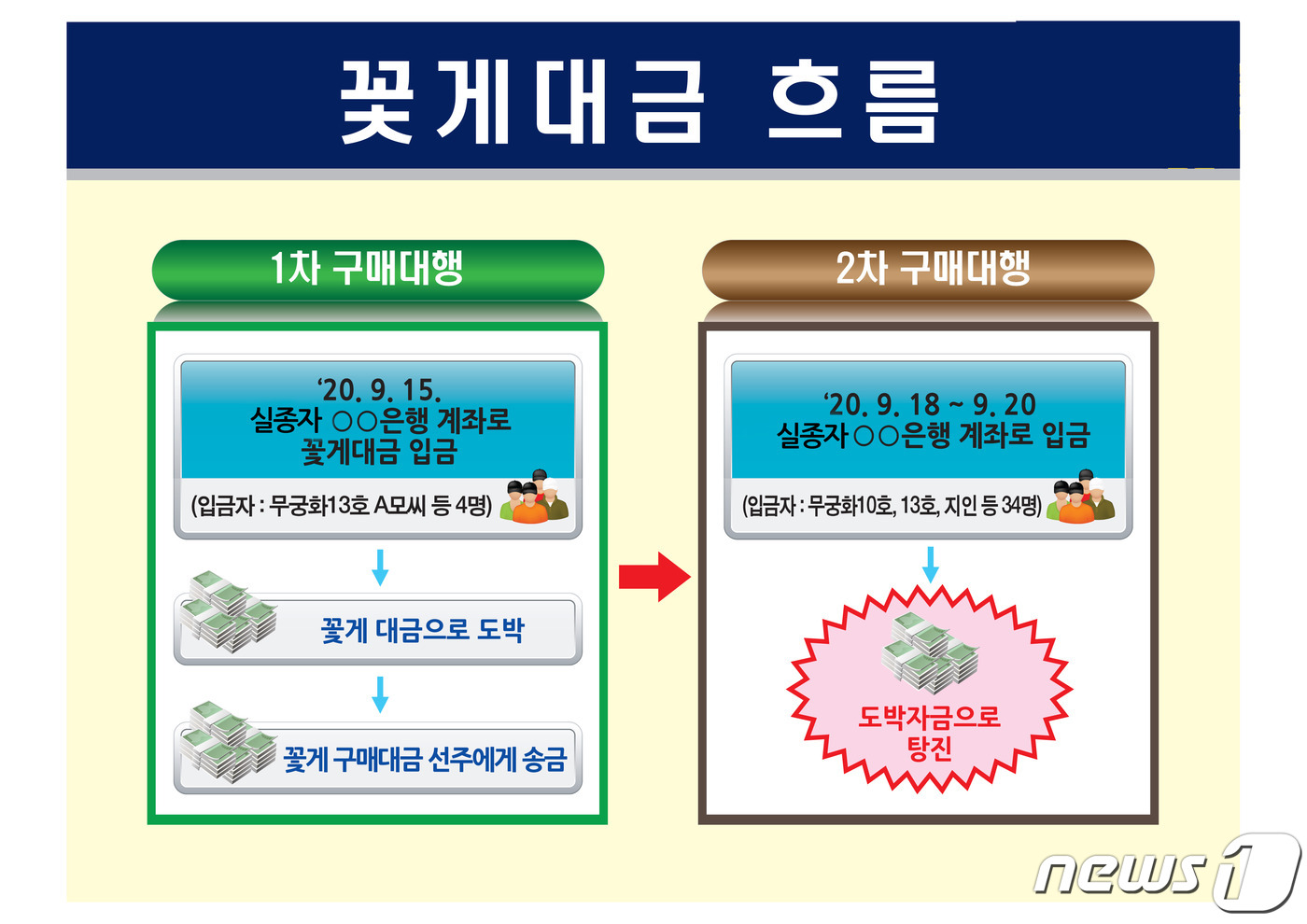 꽃게대금 흐름

1차 구매대행

‘20. 9. 15.
실종자 ○○은행 계좌로
꽃게대금 입금

(입금자 : 무궁화13호 A모씨 등 4명)

꽃게 대금으로 도박

꽃게 구매대금 선주에게 송금

2차 구매대행

‘20. 9. 18 ~ 9. 20
실종자 ○○은행 계좌로 입금

(입금자 : 무궁화10호, 13호, 지인 등 34명)

도박자금으로
탕진

news1